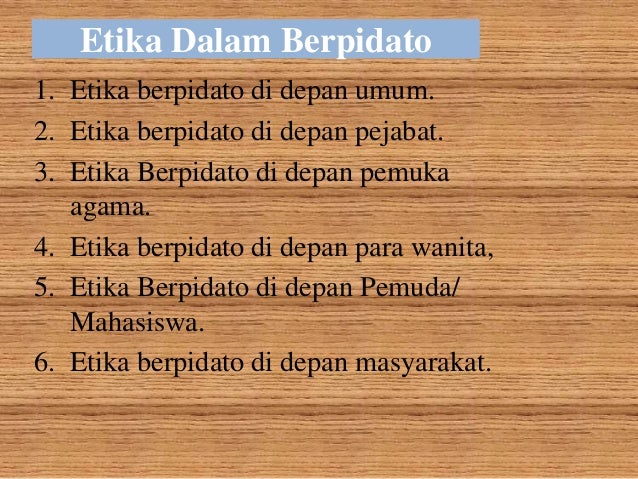 Etika Dalam Berpidato

1. Etika berpidato di depan umum.
2. Etika berpidato di depan pejabat.
3. Etika Berpidato di depan pemuka agama.
4. Etika berpidato di depan para wanita,
5. Etika Berpidato di depan Pemuda/ Mahasiswa.
6. Etika berpidato di depan masyarakat.